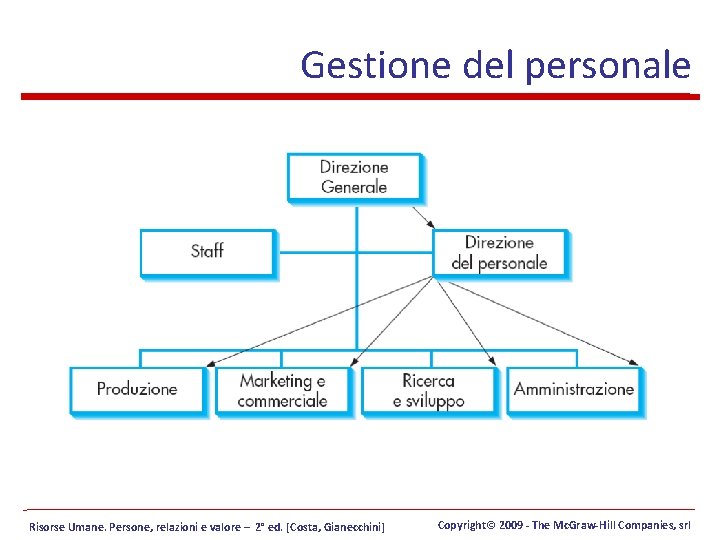 Gestione del personale

Direzione Generale

Staff

Direzione del personale

Produzione

Marketing e commerciale

Ricerca e sviluppo

Amministrazione

Risorse Umane. Persone, relazioni e valore – 2° ed. [Costa, Gianecchini]

Copyright© 2009 - The McGraw-Hill Companies, srl